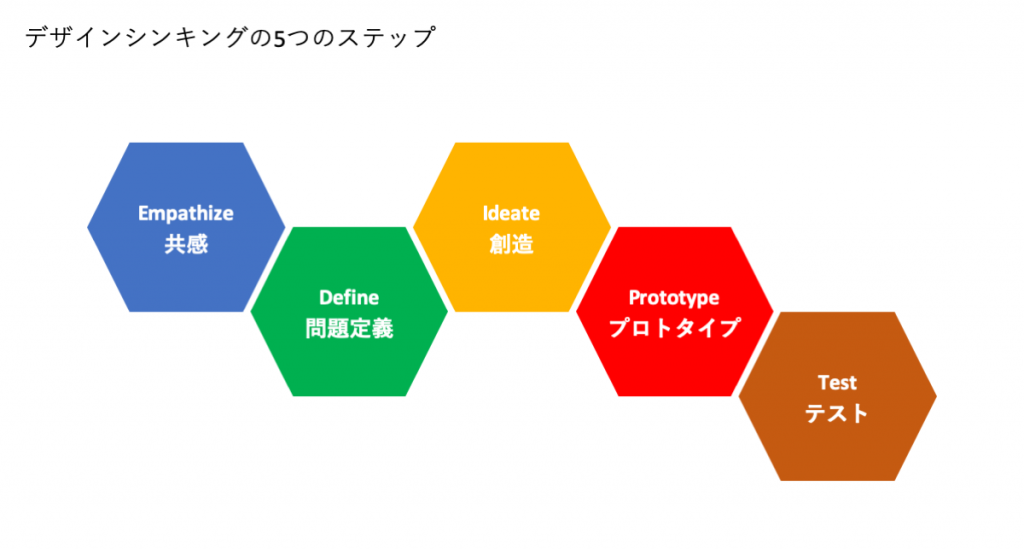 デザインシンキングの5つのステップ

Empathize
共感

Define
問題定義

Ideate
創造

Prototype
プロトタイプ

Test
テスト